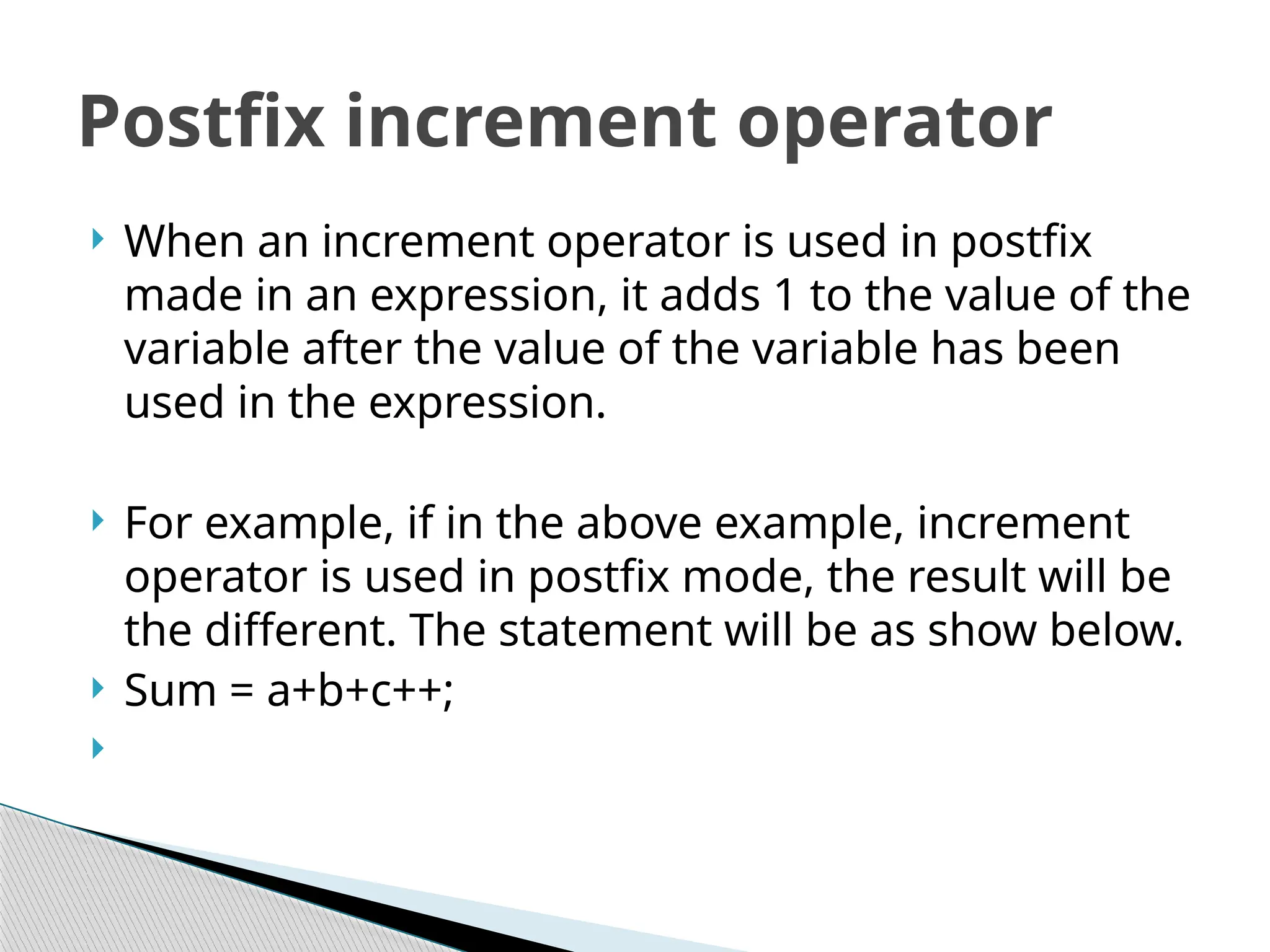 Postfix increment operator

When an increment operator is used in postfix made in an expression, it adds 1 to the value of the variable after the value of the variable has been used in the expression.

For example, if in the above example, increment operator is used in postfix mode, the result will be the different. The statement will be as show below.

Sum = a+b+c++;